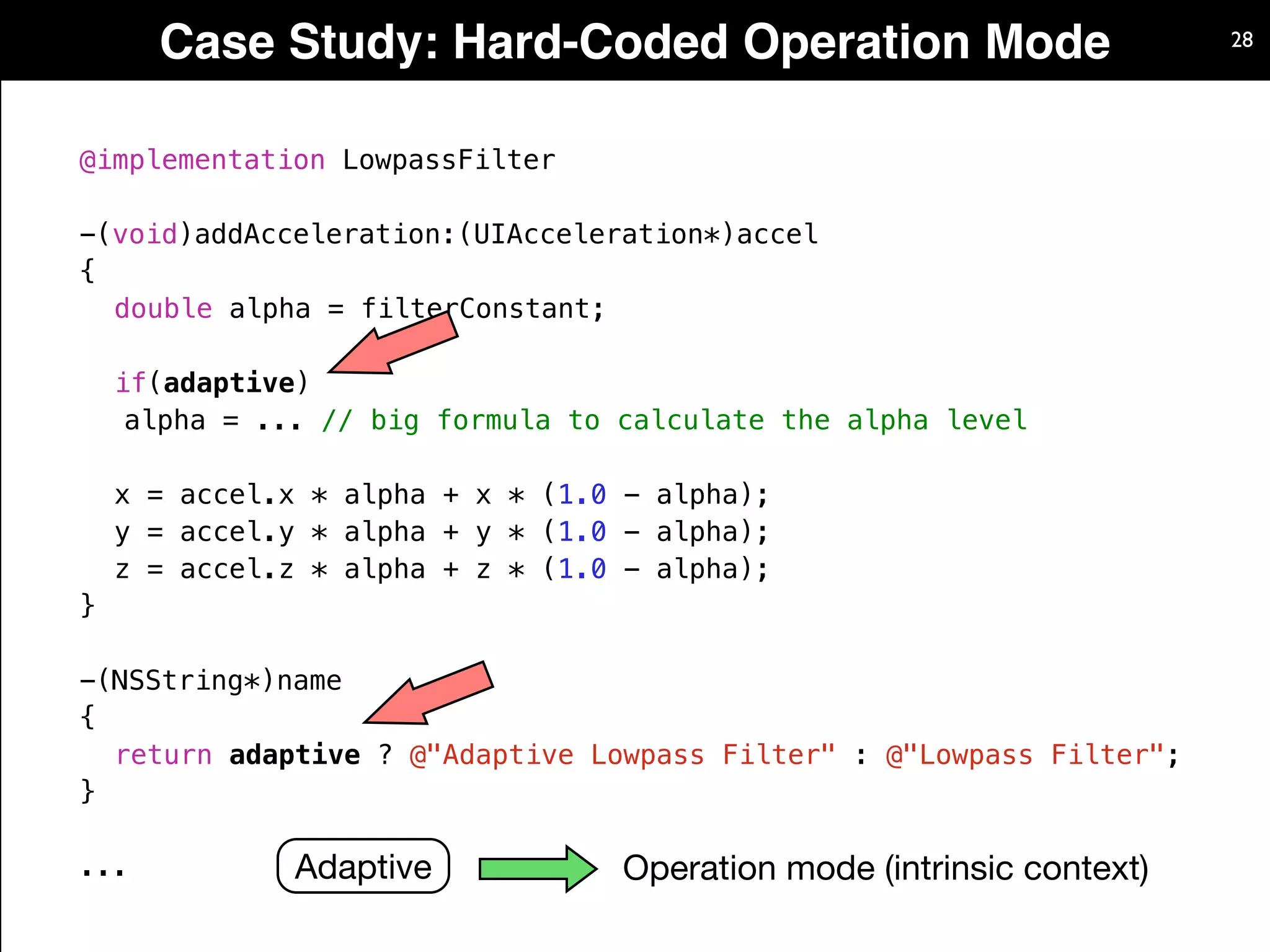 Case Study: Hard-Coded Operation Mode

28

@implementation LowpassFilter

-(void)addAcceleration:(UIAcceleration*)accel
{
double alpha = filterConstant;

if(adaptive)
alpha = ... // big formula to calculate the alpha level

x = accel.x * alpha + x * (1.0 - alpha);
y = accel.y * alpha + y * (1.0 - alpha);
z = accel.z * alpha + z * (1.0 - alpha);
}

-(NSString*)name
{
return adaptive ? @"Adaptive Lowpass Filter" : @"Lowpass Filter";
}

...

Adaptive

Operation mode (intrinsic context)